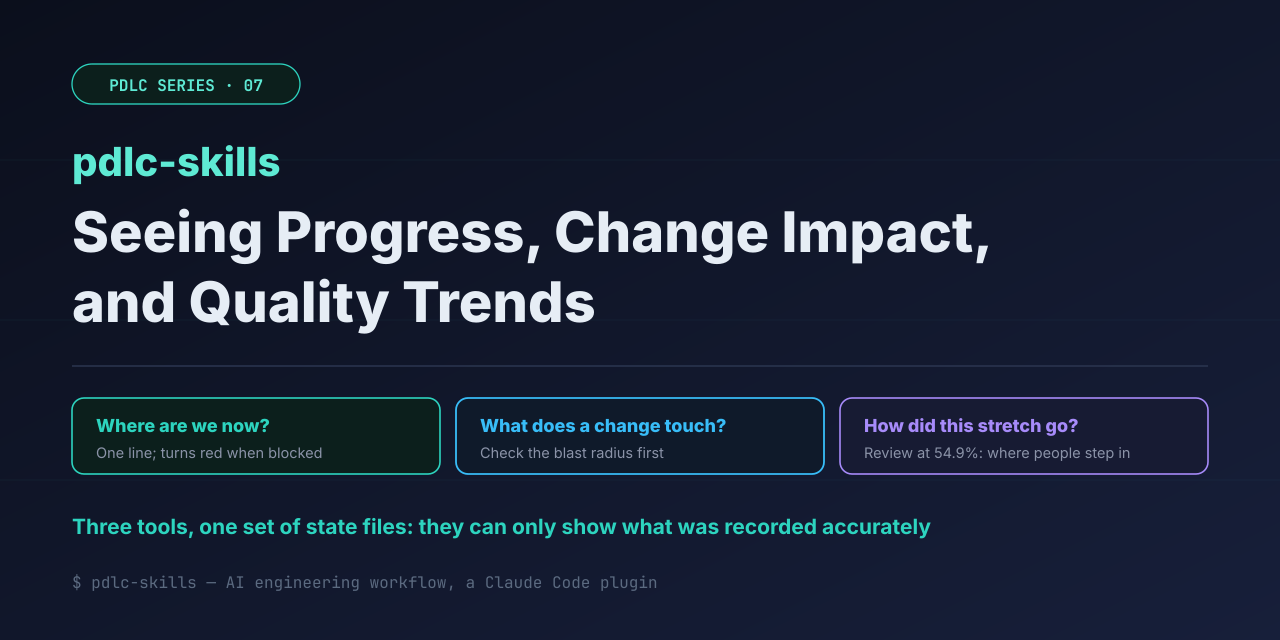 PDLC SERIES · 07

pdlc-skills

Seeing Progress, Change Impact, and Quality Trends

Where are we now?
One line; turns red when blocked

What does a change touch?
Check the blast radius first

How did this stretch go?
Review at 54.9%: where people step in

Three tools, one set of state files: they can only show what was recorded accurately

$ pdlc-skills — AI engineering workflow, a Claude Code plugin